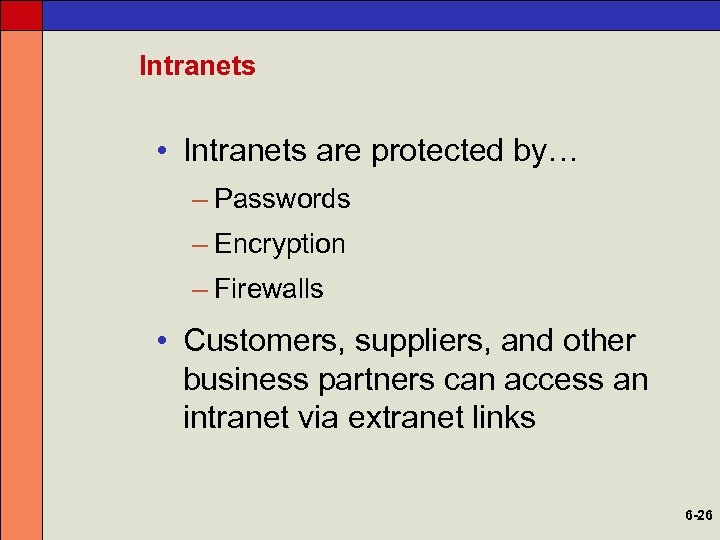 Intranets

• Intranets are protected by…
– Passwords
– Encryption
– Firewalls

• Customers, suppliers, and other business partners can access an intranet via extranet links

6-26